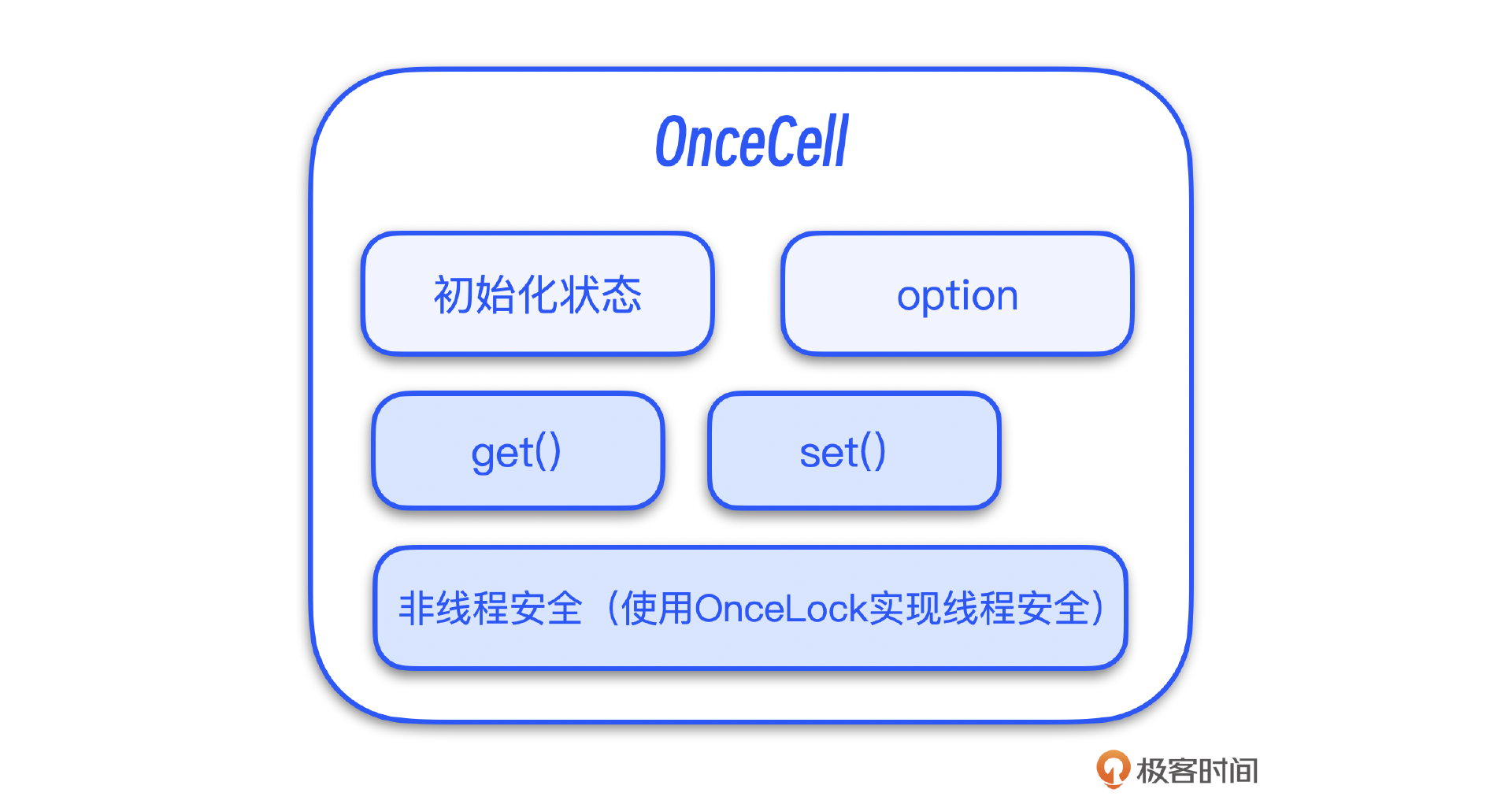 OnceCell

初始化状态

option

get()

set()

非线程安全（使用OnceLock实现线程安全）

极客时间